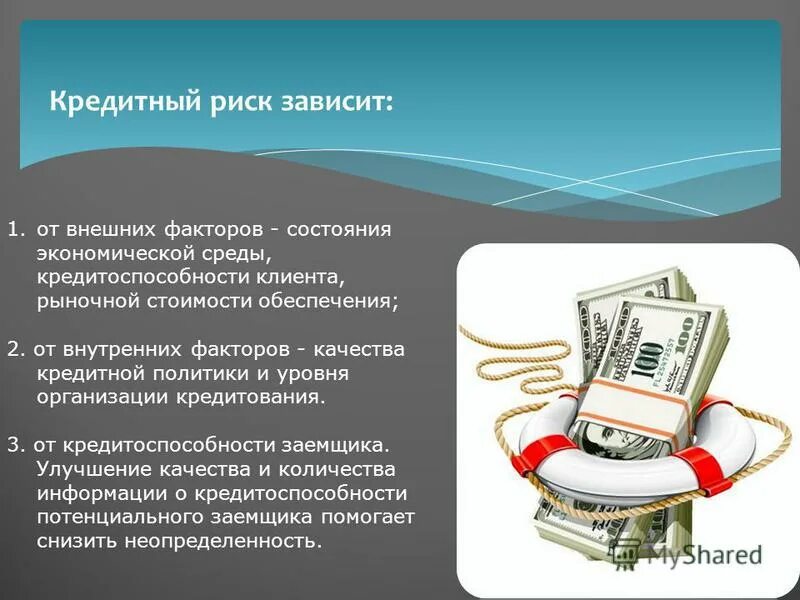 Кредитный риск зависит:

1. от внешних факторов - состояния экономической среды, кредитоспособности клиента, рыночной стоимости обеспечения;

2. от внутренних факторов - качества кредитной политики и уровня организации кредитования.

3. от кредитоспособности заемщика. Улучшение качества и количества информации о кредитоспособности потенциального заемщика помогает снизить неопределенность.

100

100

MyShared